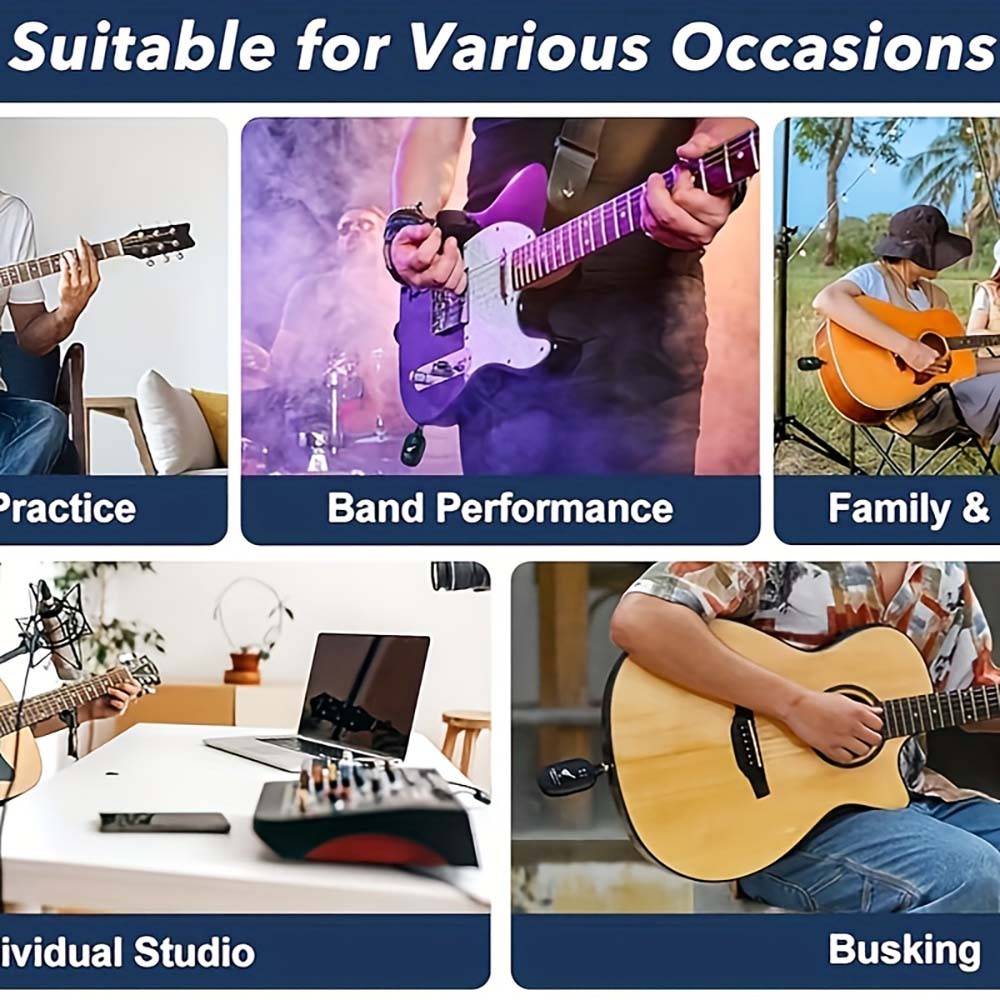 Suitable for Various Occasions

Practice

Band Performance

Family &

ividual Studio

Busking